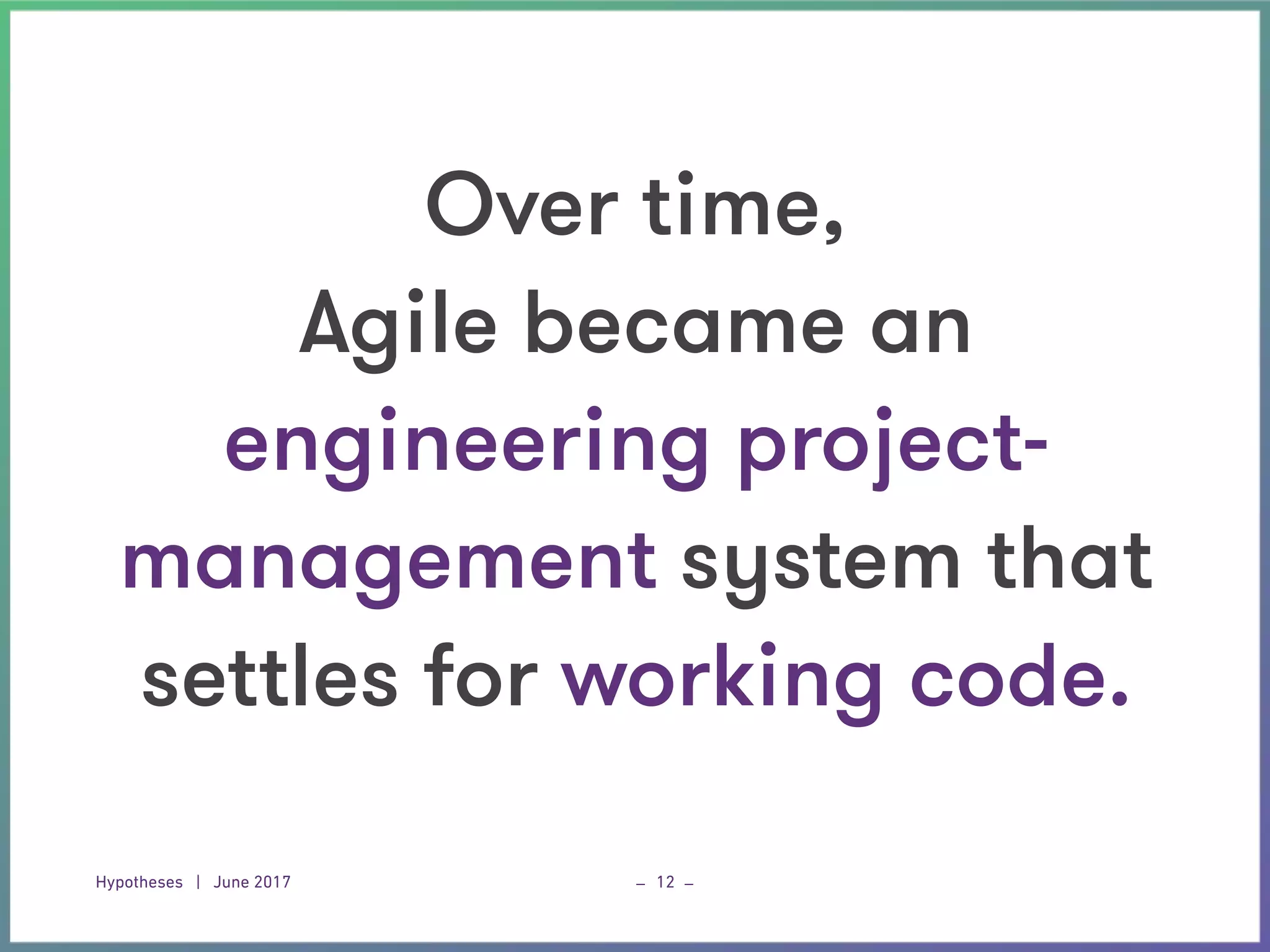 Over time,
Agile became an engineering project-management system that settles for working code.

Hypotheses | June 2017

– 12 –